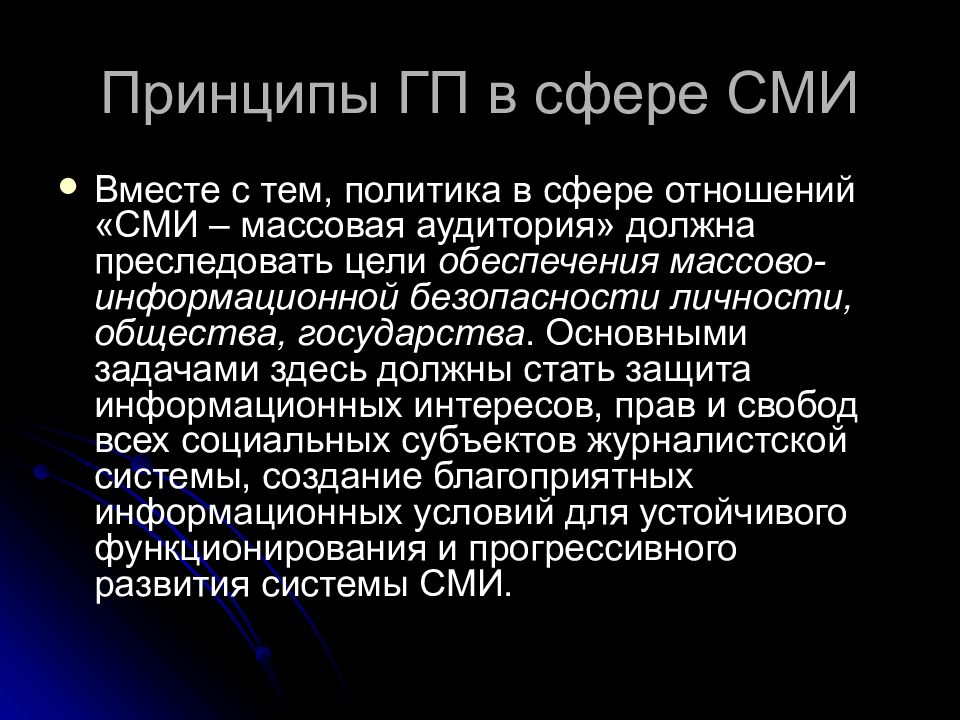 Принципы ГП в сфере СМИ

Вместе с тем, политика в сфере отношений «СМИ – массовая аудитория» должна преследовать цели обеспечения массово-информационной безопасности личности, общества, государства. Основными задачами здесь должны стать защита информационных интересов, прав и свобод всех социальных субъектов журналистской системы, создание благоприятных информационных условий для устойчивого функционирования и прогрессивного развития системы СМИ.